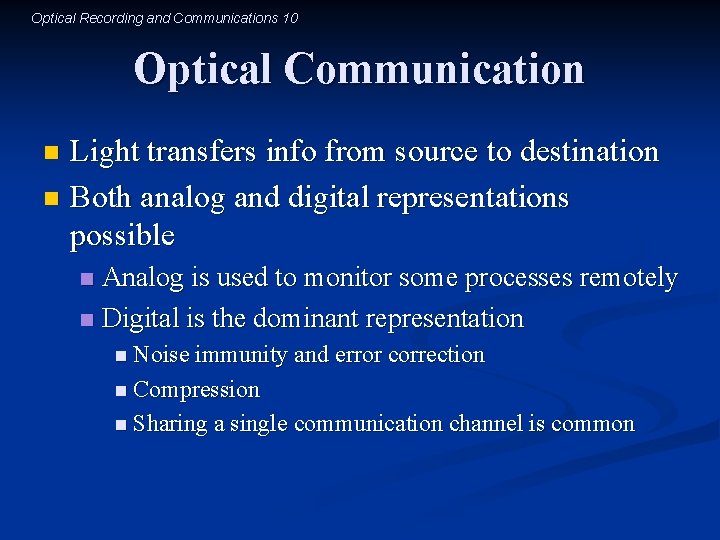 Optical Recording and Communications 10

Optical Communication

- Light transfers info from source to destination
- Both analog and digital representations possible
  - Analog is used to monitor some processes remotely
  - Digital is the dominant representation
    - Noise immunity and error correction
    - Compression
    - Sharing a single communication channel is common